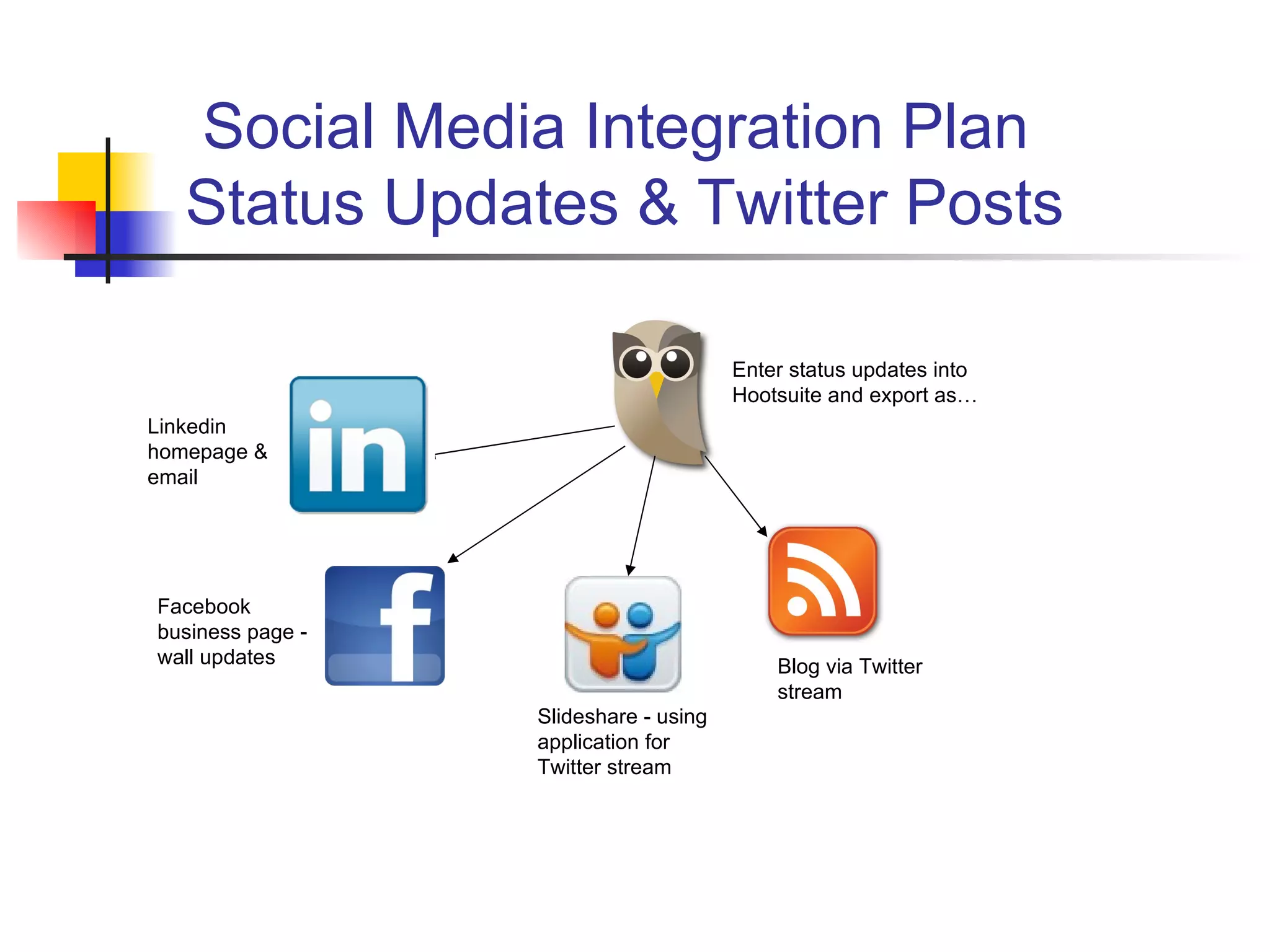 Social Media Integration Plan
Status Updates & Twitter Posts

Enter status updates into Hootsuite and export as…

Linkedin homepage & email

in

Facebook business page - wall updates

f

Slideshare - using application for Twitter stream

Blog via Twitter stream